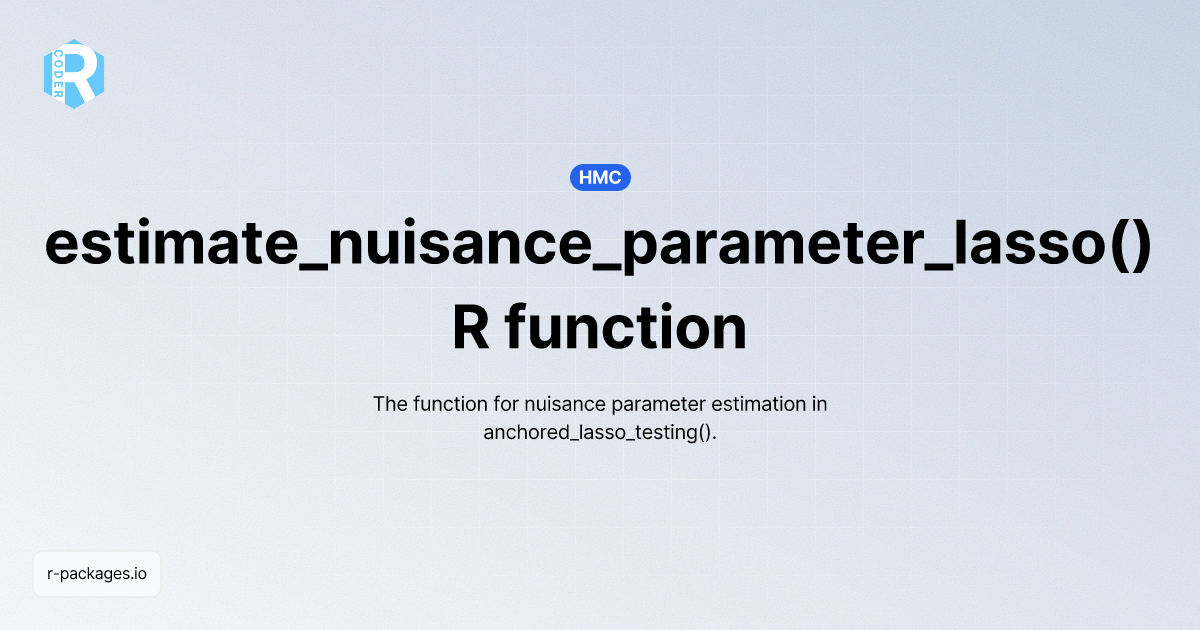 R CODER

HMC

estimate_nuisance_parameter_lasso() R function

The function for nuisance parameter estimation in anchored_lasso_testing().

r-packages.io